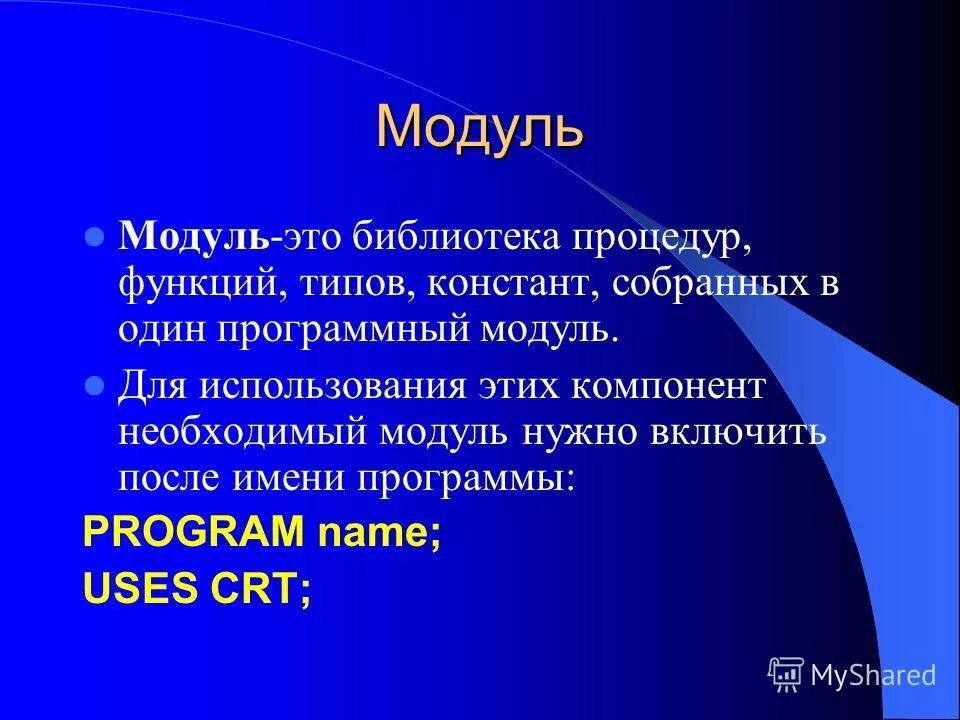 Модуль

Модуль-это библиотека процедур, функций, типов, констант, собранных в один программный модуль.

Для использования этих компонент необходимый модуль нужно включить после имени программы:

PROGRAM name;

USES CRT;

MyShared